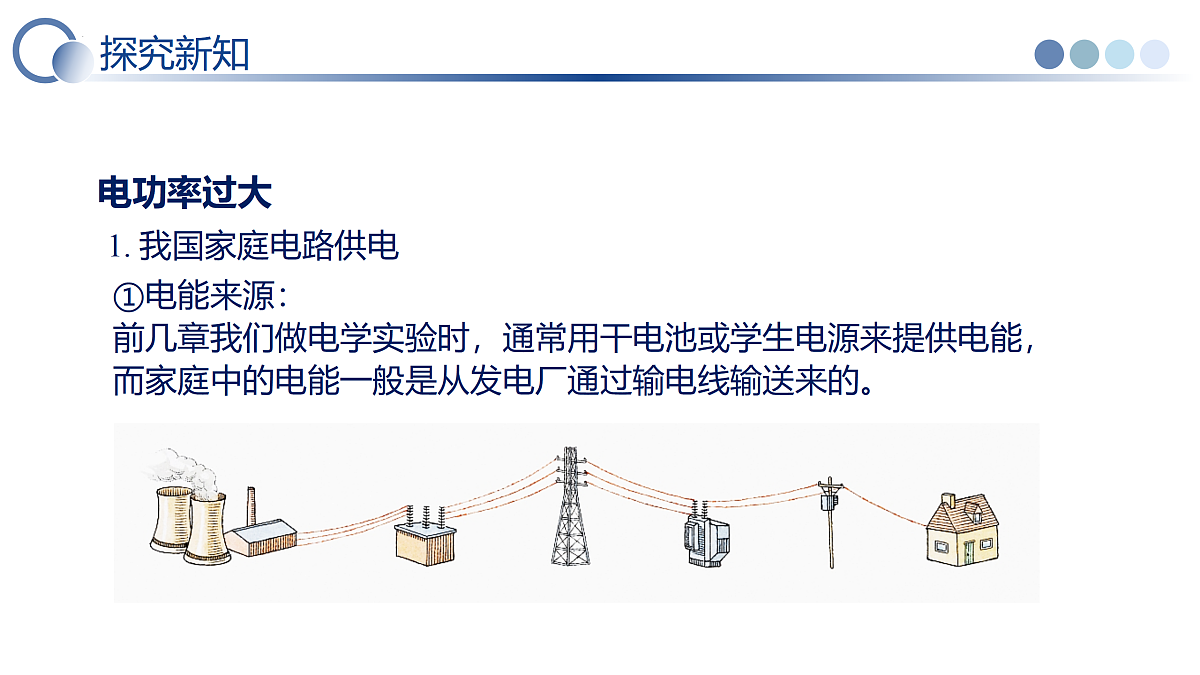 探究新知

电功率过大

1. 我国家庭电路供电

①电能来源：

前几章我们做电学实验时，通常用干电池或学生电源来提供电能，而家庭中的电能一般是从发电厂通过输电线输送来的。